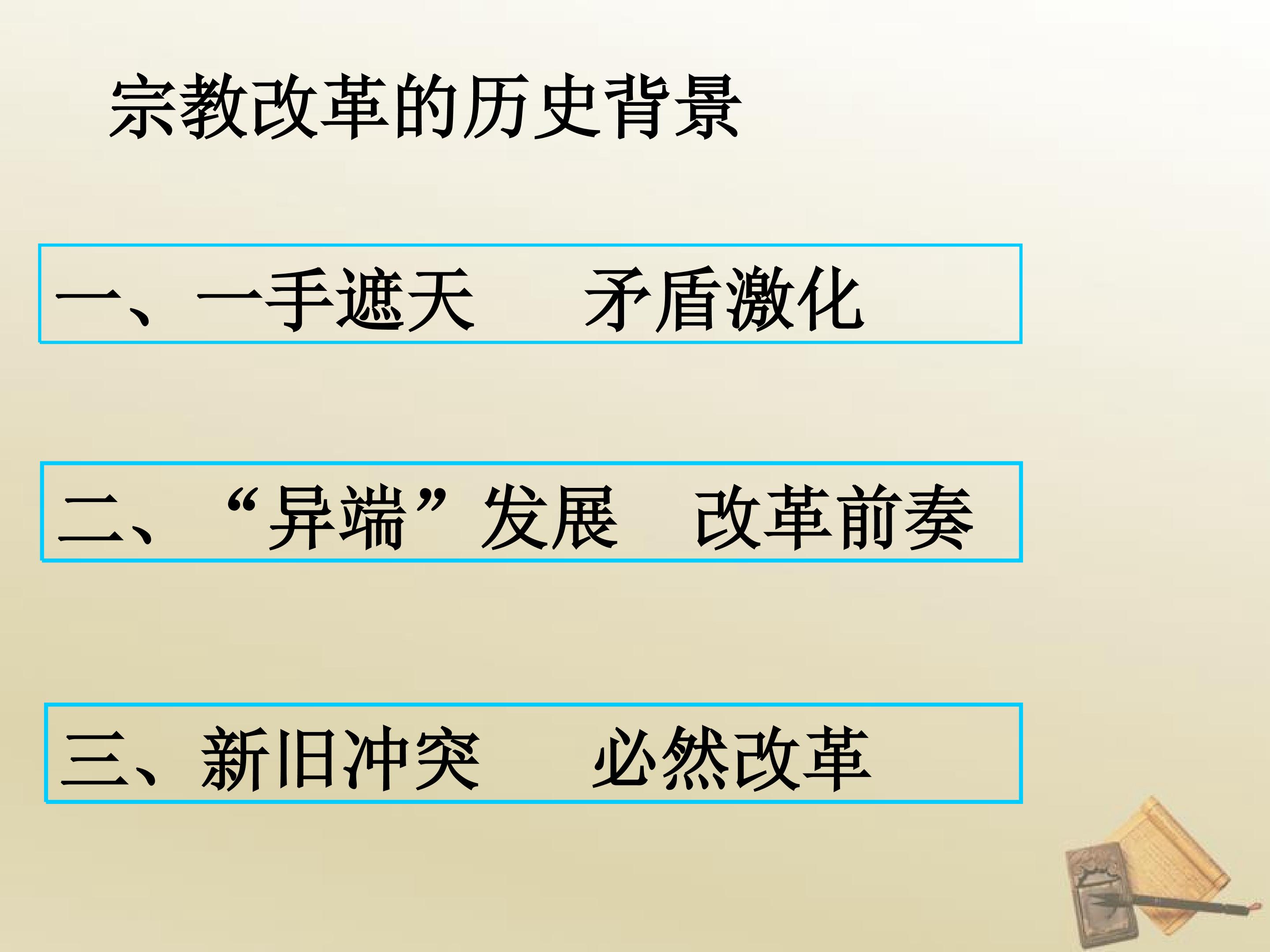 宗教改革的历史背景

一、一手遮天　矛盾激化

二、“异端”发展　改革前奏

三、新旧冲突　必然改革